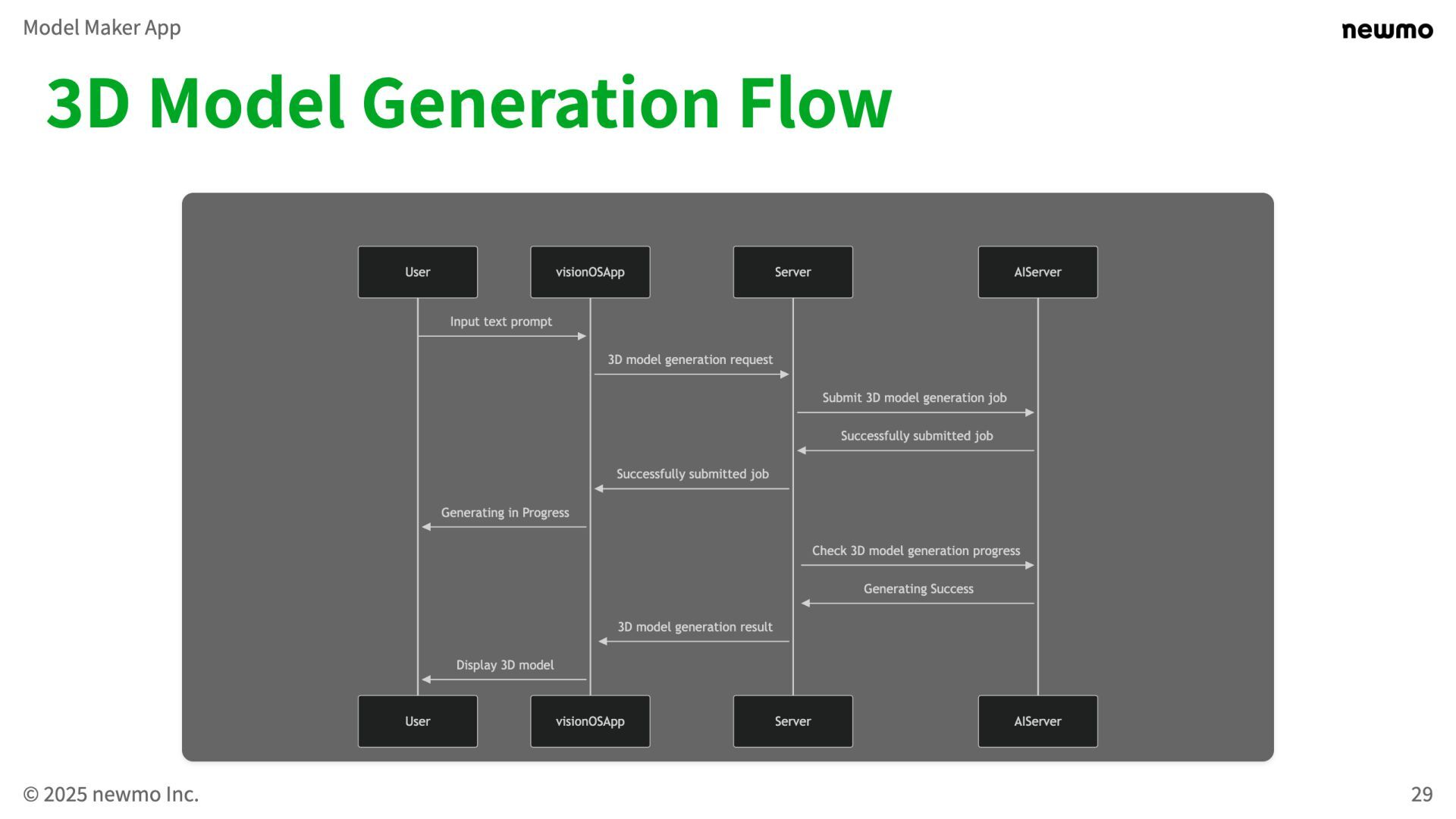 Model Maker App

newmo

3D Model Generation Flow

User

visionOSApp

Server

AIServer

Input text prompt

3D model generation request

Submit 3D model generation job

Successfully submitted job

Successfully submitted job

Generating in Progress

Check 3D model generation progress

Generating Success

3D model generation result

Display 3D model

User

visionOSApp

Server

AIServer

© 2025 newmo Inc.

29